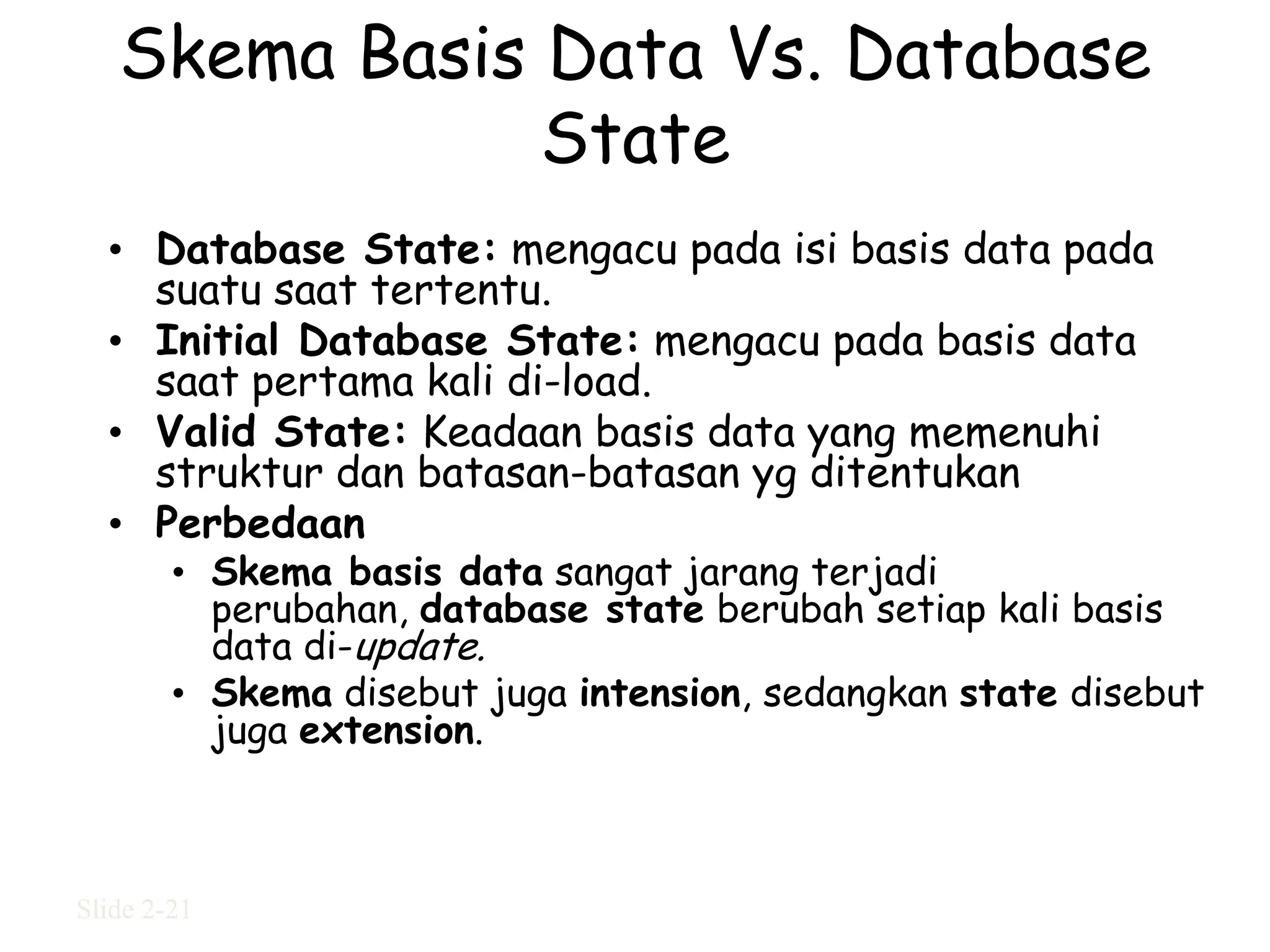 Skema Basis Data Vs. Database State

• Database State: mengacu pada isi basis data pada suatu saat tertentu.
• Initial Database State: mengacu pada basis data saat pertama kali di-load.
• Valid State: Keadaan basis data yang memenuhi struktur dan batasan-batasan yg ditentukan
• Perbedaan
  • Skema basis data sangat jarang terjadi perubahan, database state berubah setiap kali basis data di-update.
  • Skema disebut juga intension, sedangkan state disebut juga extension.

Slide 2-21